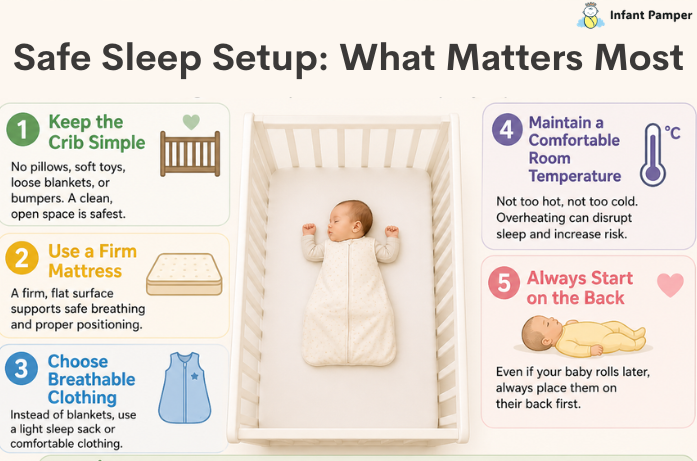 Infant Pamper

Safe Sleep Setup: What Matters Most

1 Keep the Crib Simple

No pillows, soft toys, loose blankets, or bumpers. A clean, open space is safest.

2 Use a Firm Mattress

A firm, flat surface supports safe breathing and proper positioning.

3 Choose Breathable Clothing

Instead of blankets, use a light sleep sack or comfortable clothing.

4 Maintain a Comfortable Room Temperature

°C

Not too hot, not too cold. Overheating can disrupt sleep and increase risk.

5 Always Start on the Back

Even if your baby rolls later, always place them on their back first.